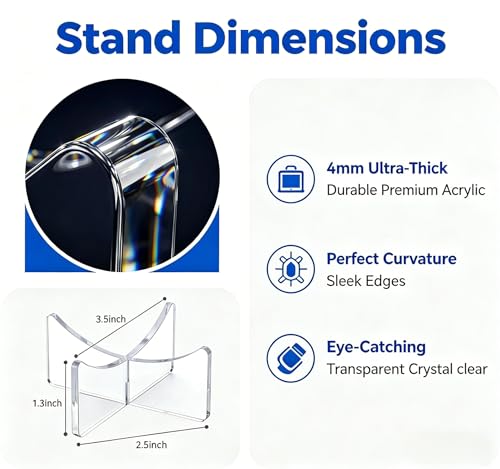 Stand Dimensions

3.5inch

1.3inch

2.5inch

4mm Ultra-Thick
Durable Premium Acrylic

Perfect Curvature
Sleek Edges

Eye-Catching
Transparent Crystal clear